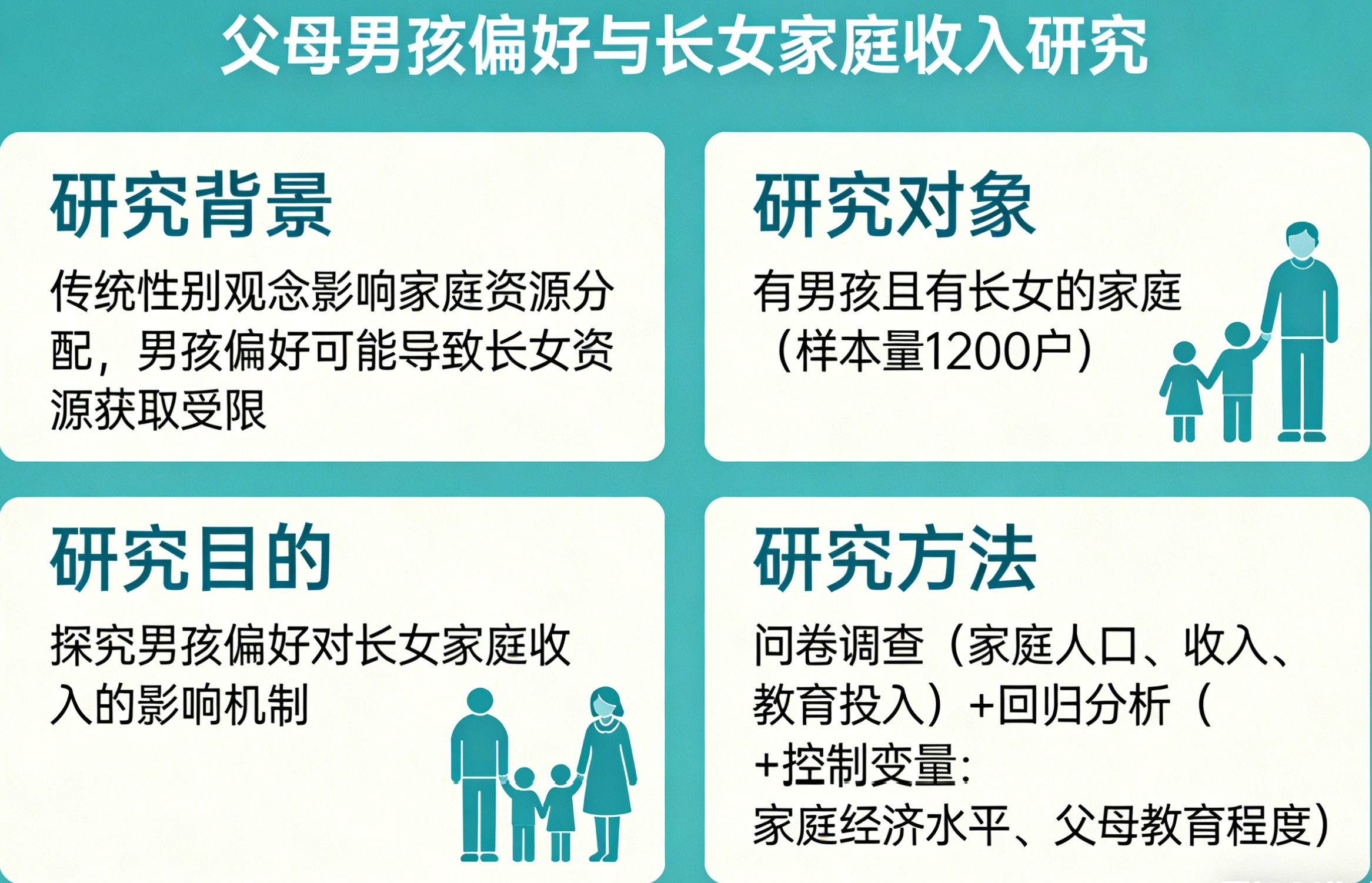 父母男孩偏好与长女家庭收入研究

研究背景

传统性别观念影响家庭资源分配，男孩偏好可能导致长女资源获取受限

研究对象

有男孩且有长女的家庭（样本量1200户）

研究目的

探究男孩偏好对长女家庭收入的影响机制

研究方法

问卷调查（家庭人口、收入、教育投入）+回归分析（+控制变量：家庭经济水平、父母教育程度）